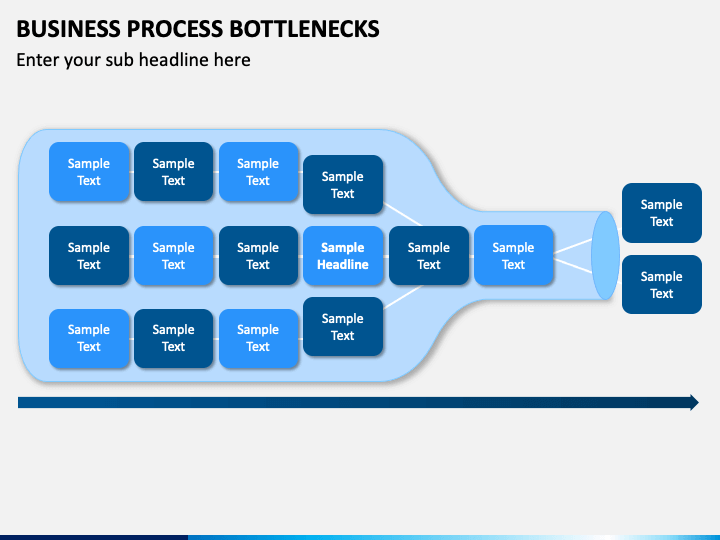 BUSINESS PROCESS BOTTLENECKS

Enter your sub headline here

Sample Text

Sample Text

Sample Text

Sample Text

Sample Text

Sample Text

Sample Text

Sample Headline

Sample Text

Sample Text

Sample Text

Sample Text

Sample Text

Sample Text

Sample Text

Sample Text